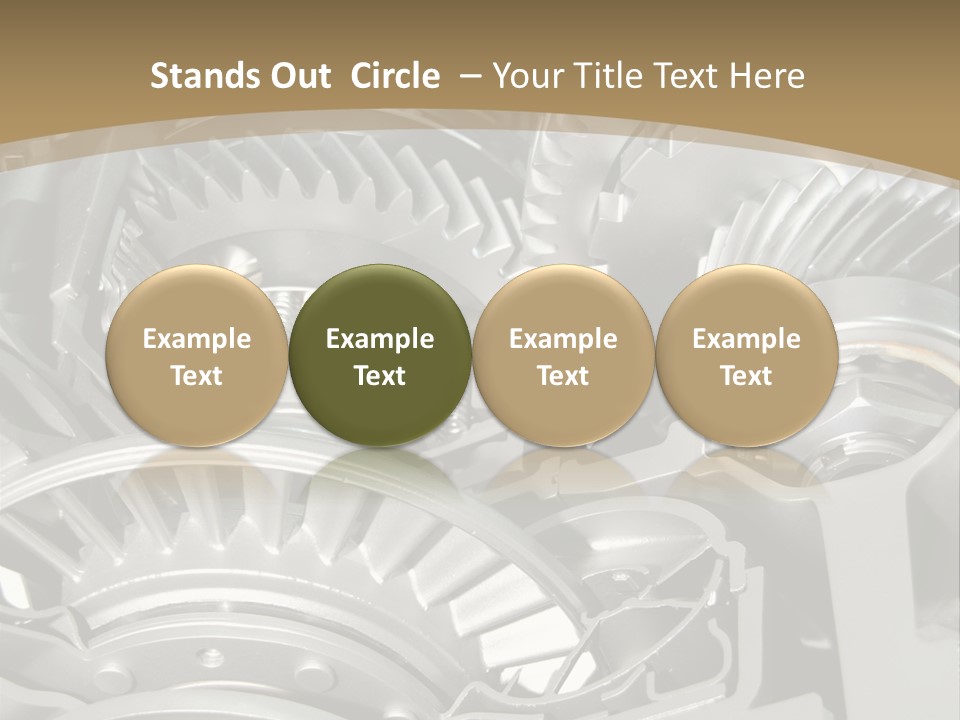 Stands Out Circle – Your Title Text Here

Example Text

Example Text

Example Text

Example Text